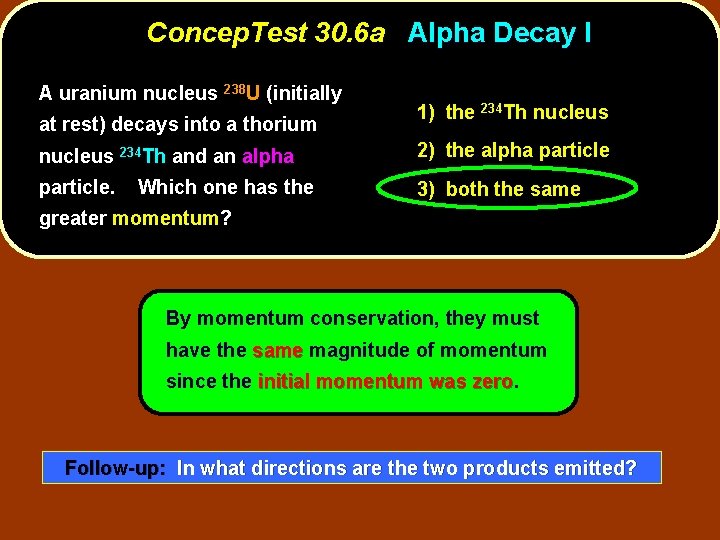 ConcepTest 30.6a Alpha Decay I

A uranium nucleus $^{238}U$ (initially at rest) decays into a thorium nucleus $^{234}Th$ and an alpha particle. Which one has the greater momentum?

1) the $^{234}Th$ nucleus
2) the alpha particle
3) both the same

By momentum conservation, they must have the same magnitude of momentum since the initial momentum was zero.

Follow-up: In what directions are the two products emitted?